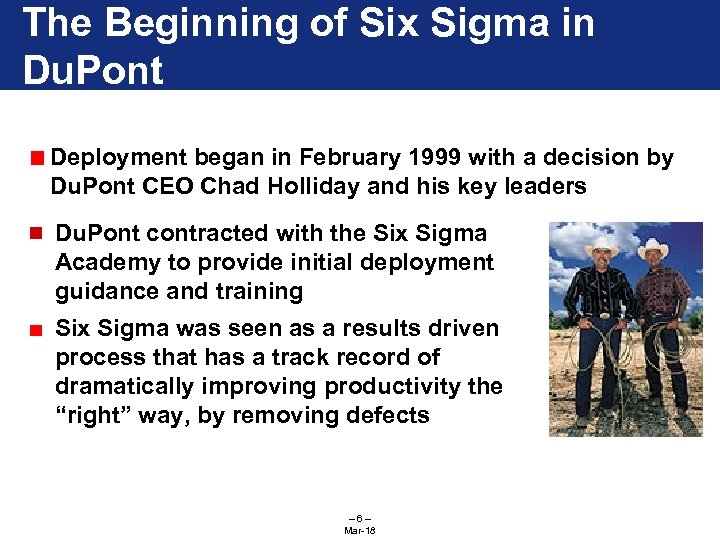 The Beginning of Six Sigma in DuPont

Deployment began in February 1999 with a decision by DuPont CEO Chad Holliday and his key leaders

DuPont contracted with the Six Sigma Academy to provide initial deployment guidance and training

Six Sigma was seen as a results driven process that has a track record of dramatically improving productivity the “right” way, by removing defects

– 6 –
Mar-18